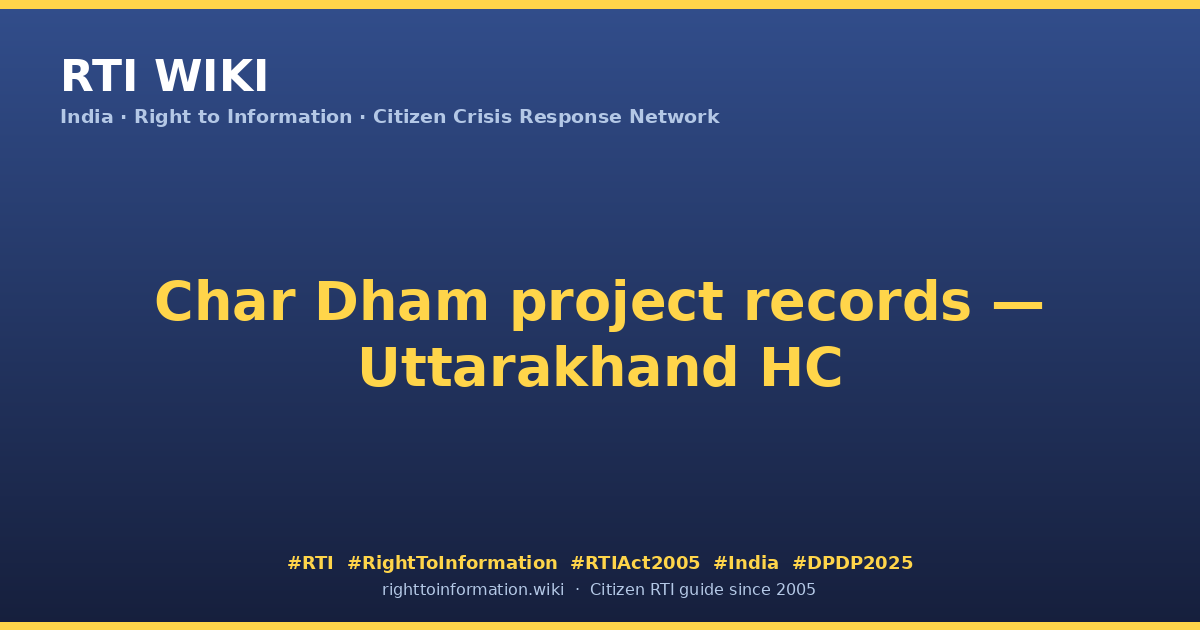 RTI WIKI

India · Right to Information · Citizen Crisis Response Network

Char Dham project records — Uttarakhand HC

#RTI #RightToInformation #RTIAct2005 #India #DPDP2025

righttoinformation.wiki · Citizen RTI guide since 2005